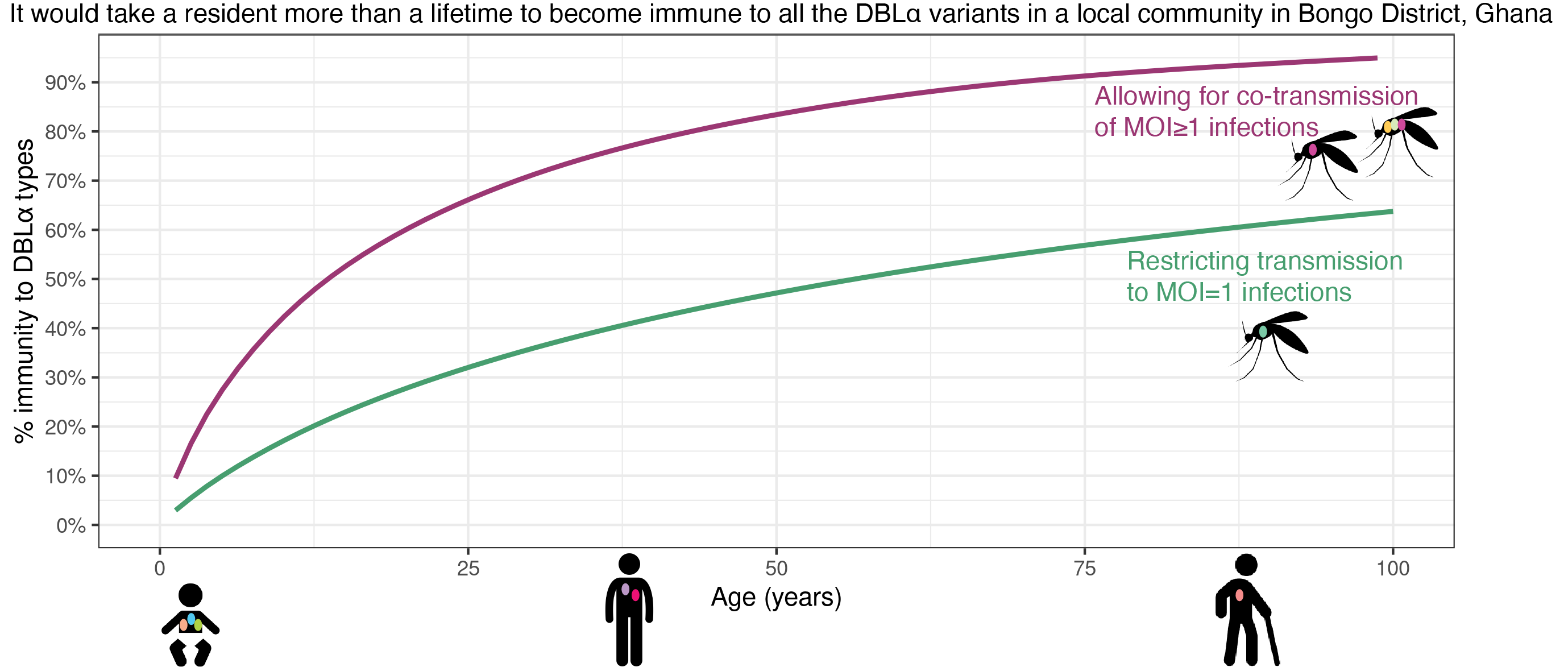 It would take a resident more than a lifetime to become immune to all the DBLα variants in a local community in Bongo District, Ghana

% immunity to DBLα types

90%
80%
70%
60%
50%
40%
30%
20%
10%
0%

Allowing for co-transmission of MOI≥1 infections

Restricting transmission to MOI=1 infections

0
25
50
75
100

Age (years)